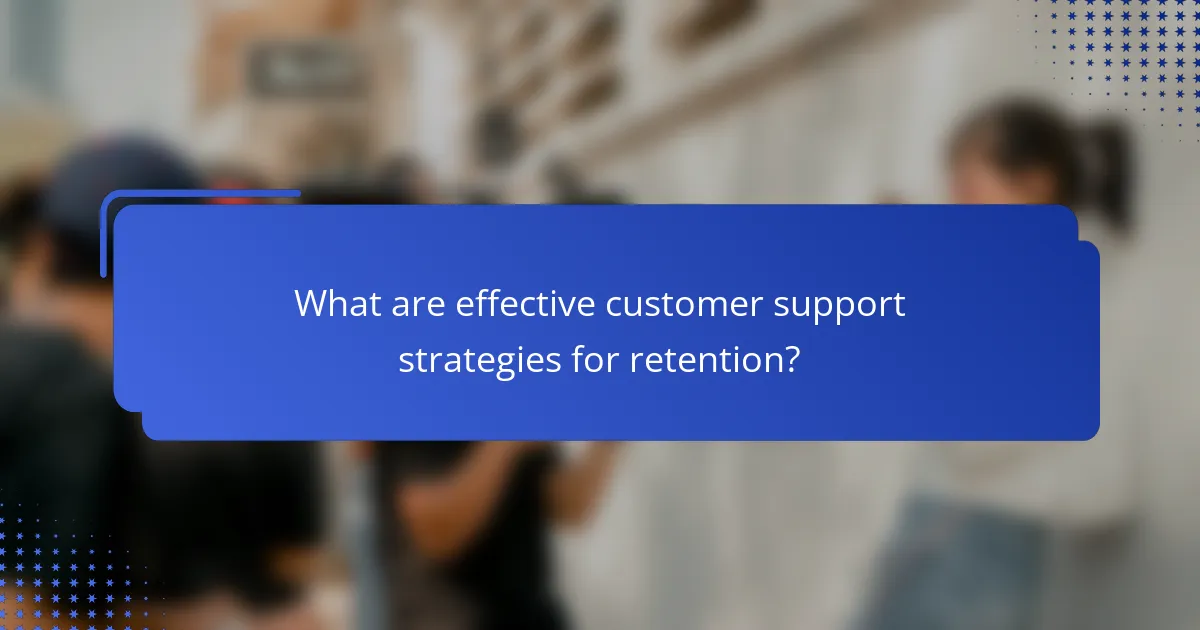 What are effective customer support strategies for retention?